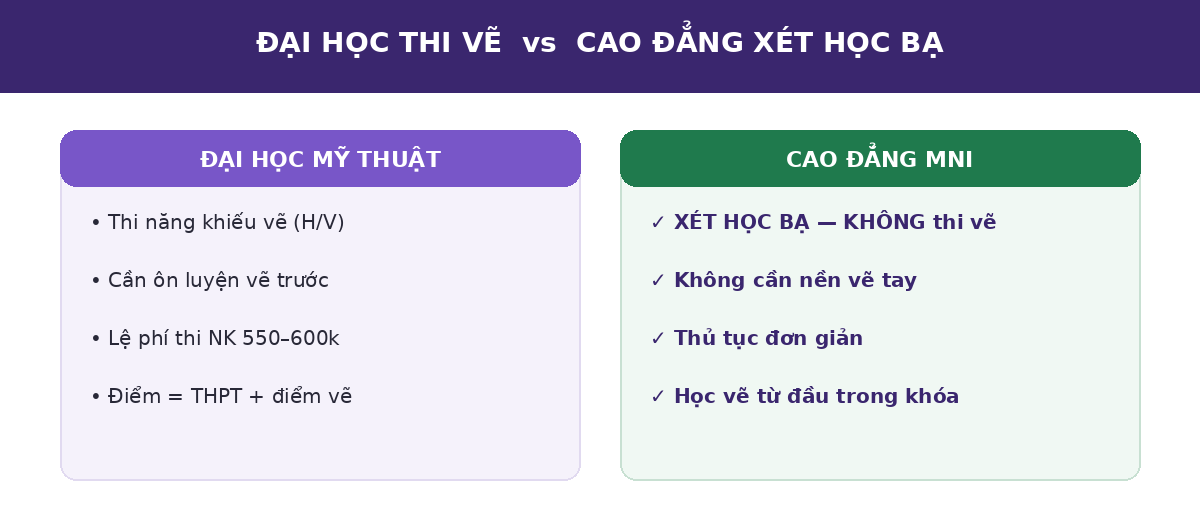 ĐẠI HỌC THI VẼ vs CAO ĐẲNG XÉT HỌC BẠ

ĐẠI HỌC MỸ THUẬT

• Thi năng khiếu vẽ (H/V)

• Cần ôn luyện vẽ trước

• Lệ phí thi NK 550–600k

• Điểm = THPT + điểm vẽ

CAO ĐẲNG MNI

✓ XÉT HỌC BẠ — KHÔNG thi vẽ

✓ Không cần nền vẽ tay

✓ Thủ tục đơn giản

✓ Học vẽ từ đầu trong khóa